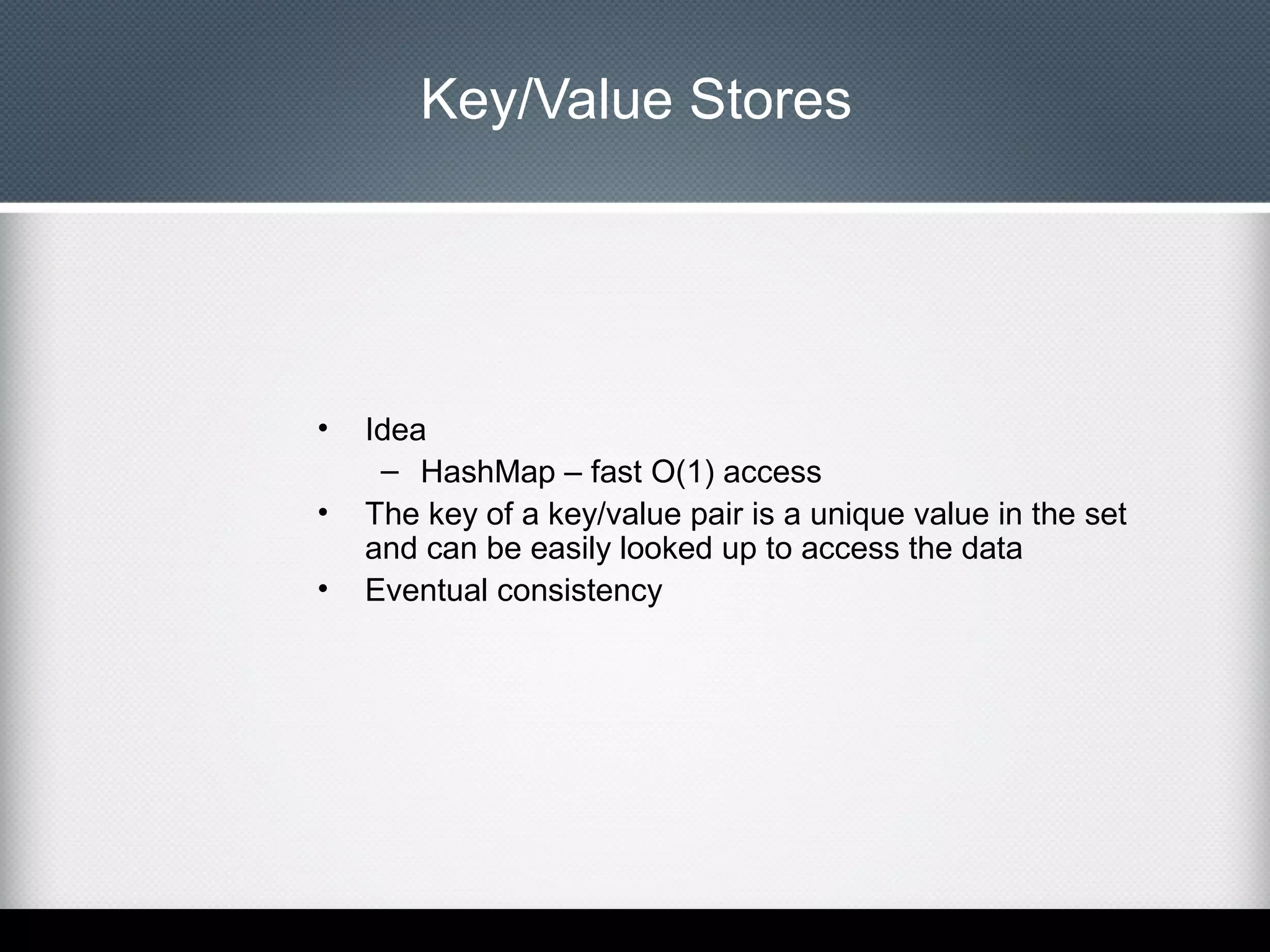 Key/Value Stores

• Idea
  – HashMap – fast O(1) access
• The key of a key/value pair is a unique value in the set and can be easily looked up to access the data
• Eventual consistency